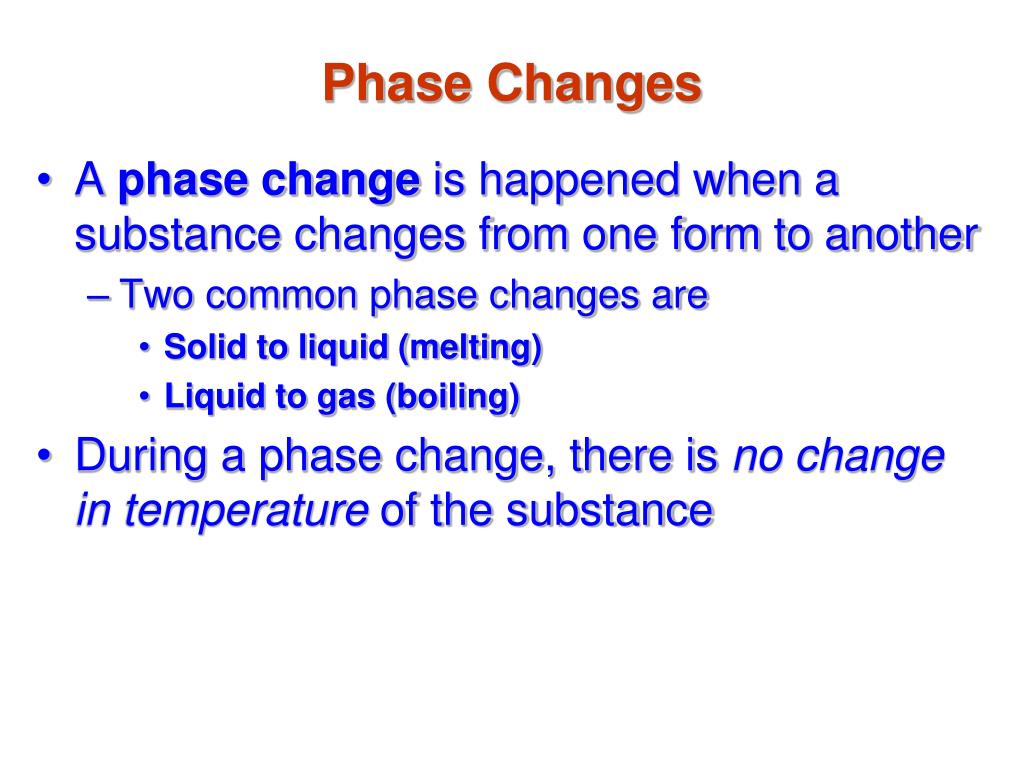 Phase Changes

• A phase change is happened when a substance changes from one form to another
– Two common phase changes are
• Solid to liquid (melting)
• Liquid to gas (boiling)
• During a phase change, there is no change in temperature of the substance